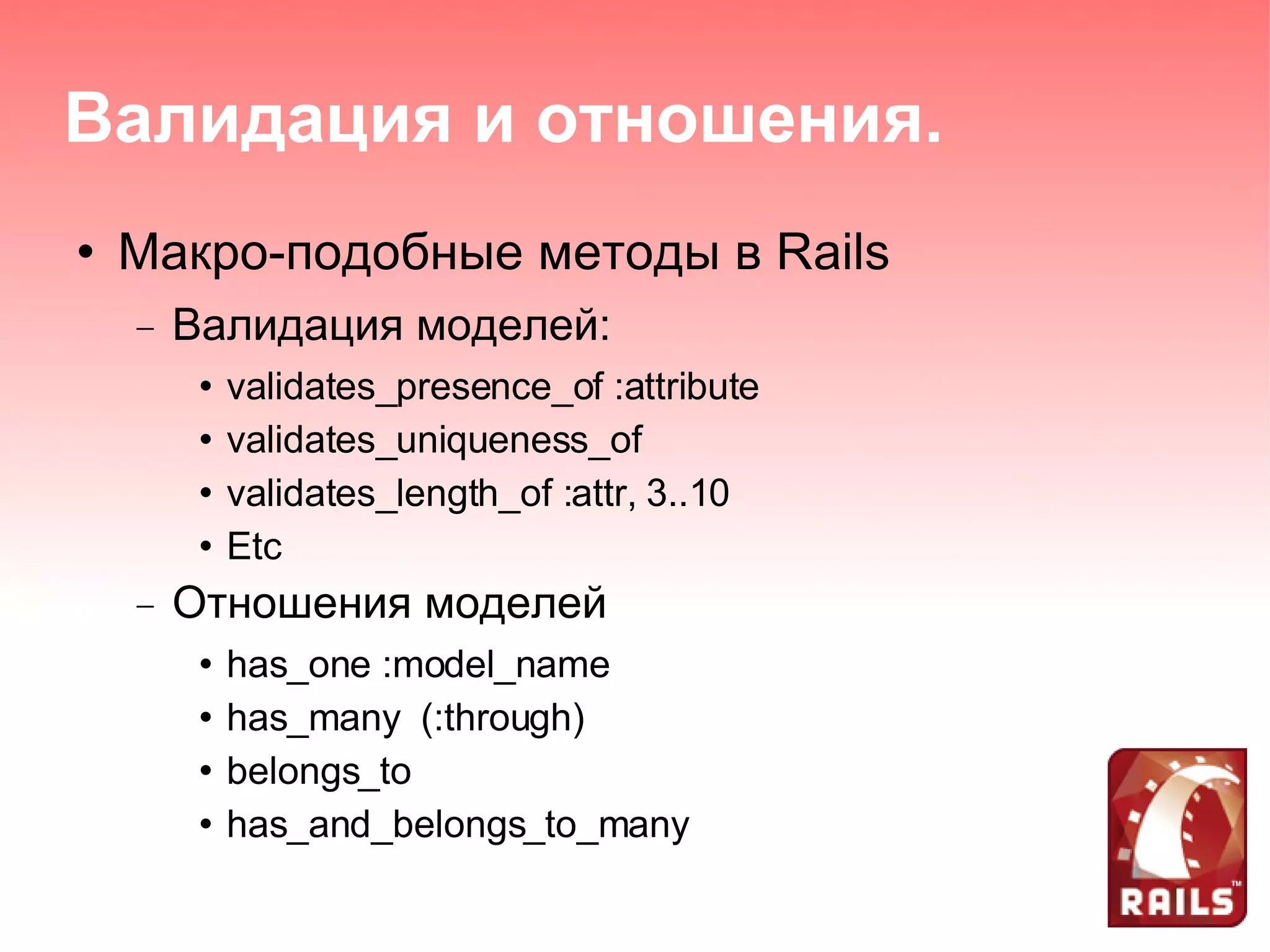 Валидация и отношения.

• Макро-подобные методы в Rails

– Валидация моделей:

• validates_presence_of :attribute
• validates_uniqueness_of
• validates_length_of :attr, 3..10
• Etc

– Отношения моделей

• has_one :model_name
• has_many (:through)
• belongs_to
• has_and_belongs_to_many

RAILS™